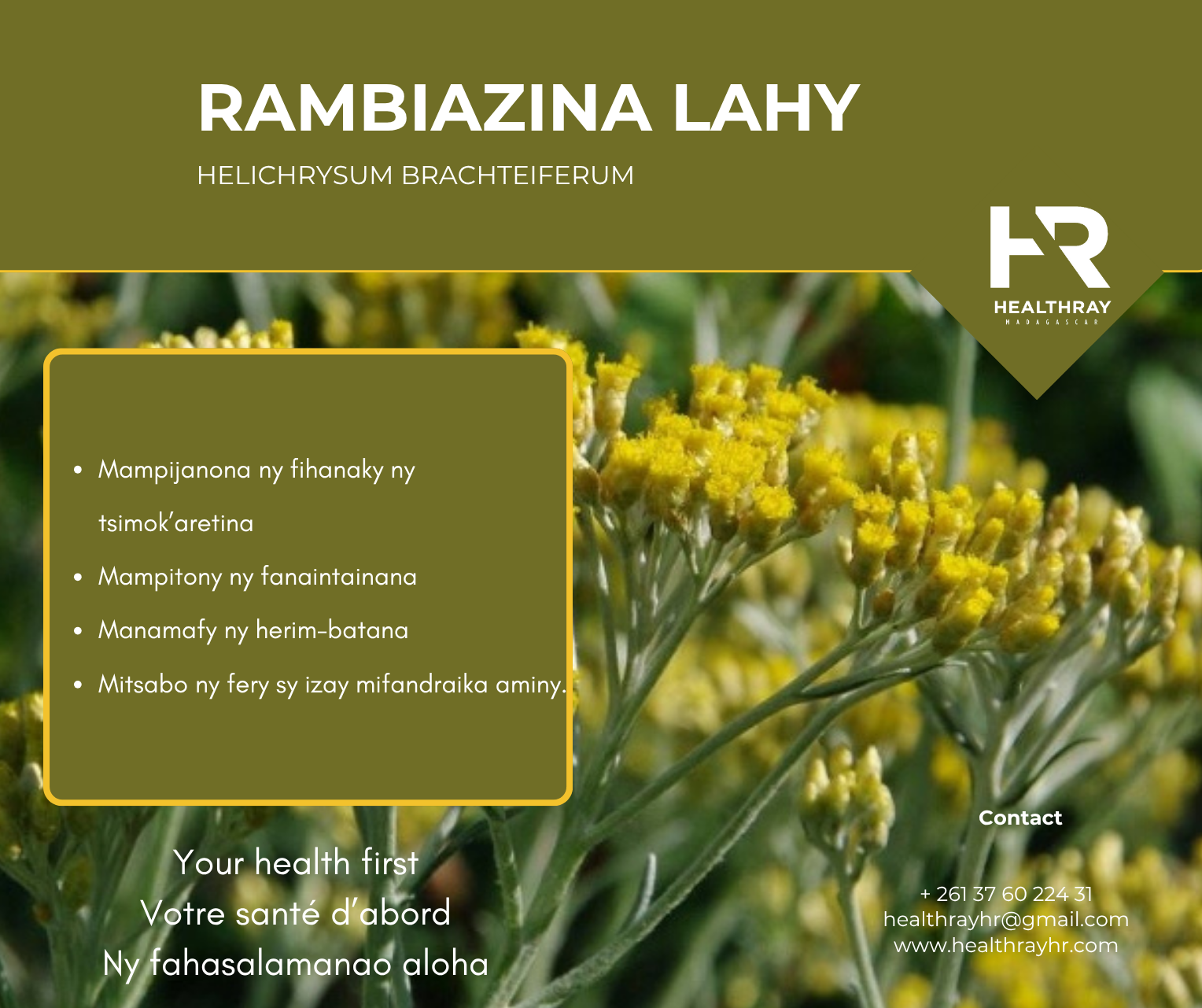 RAMBIAZINA LAHY

HELICHRYSUM BRACHTEIFERUM

HR
HEALTHRAY
MADAGASCAR

- Mampijanona ny fihanaky ny tsimok'aretina
- Mampitony ny fanaintainana
- Manamafy ny herim-batana
- Mitsabo ny fery sy izay mifandraika aminy.

Your health first
Votre santé d'abord
Ny fahasalamanao aloha

Contact

+ 261 37 60 224 31
healthrayhr@gmail.com
www.healthrayhr.com